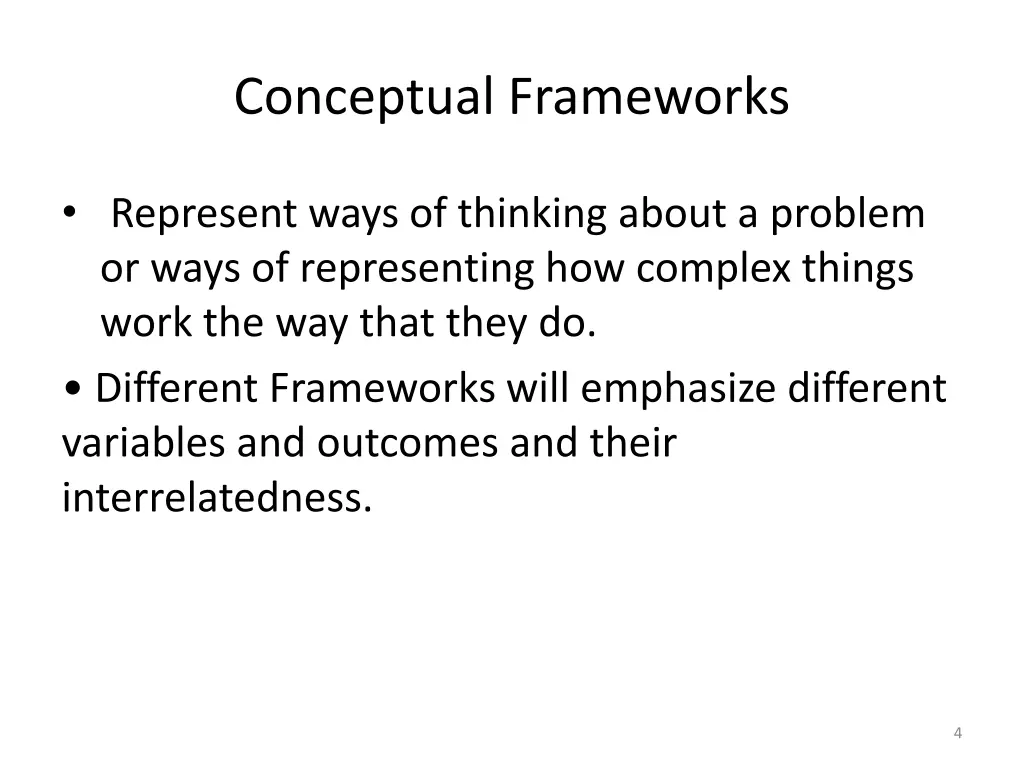 Conceptual Frameworks

• Represent ways of thinking about a problem or ways of representing how complex things work the way that they do.

• Different Frameworks will emphasize different variables and outcomes and their interrelatedness.

4